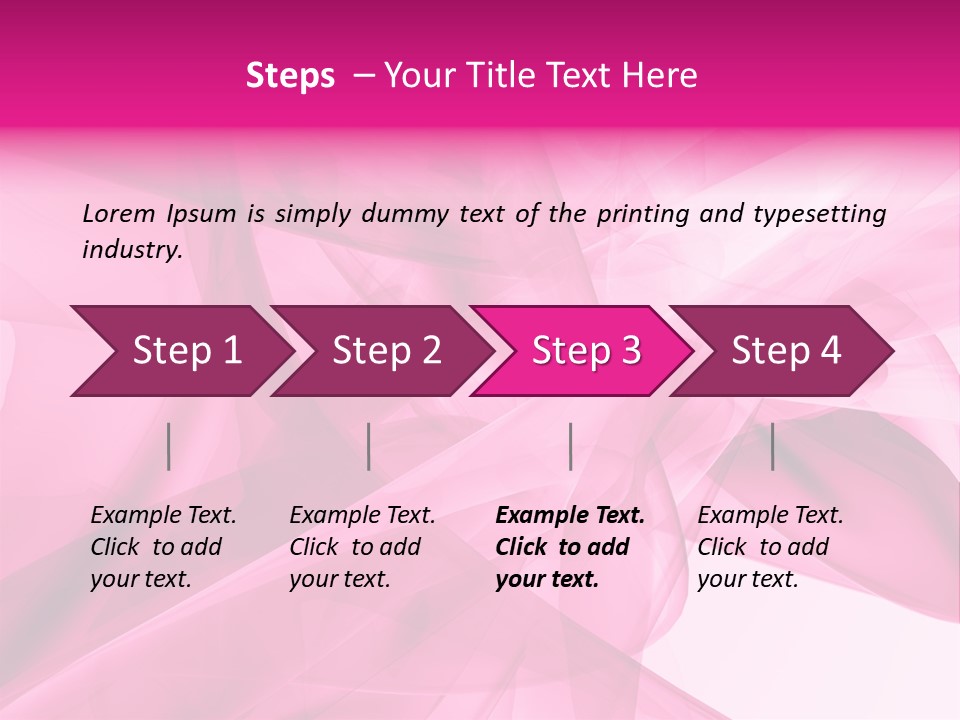 Steps – Your Title Text Here

Lorem Ipsum is simply dummy text of the printing and typesetting industry.

Step 1

Step 2

Step 3

Step 4

Example Text. Click to add your text.

Example Text. Click to add your text.

Example Text. Click to add your text.

Example Text. Click to add your text.